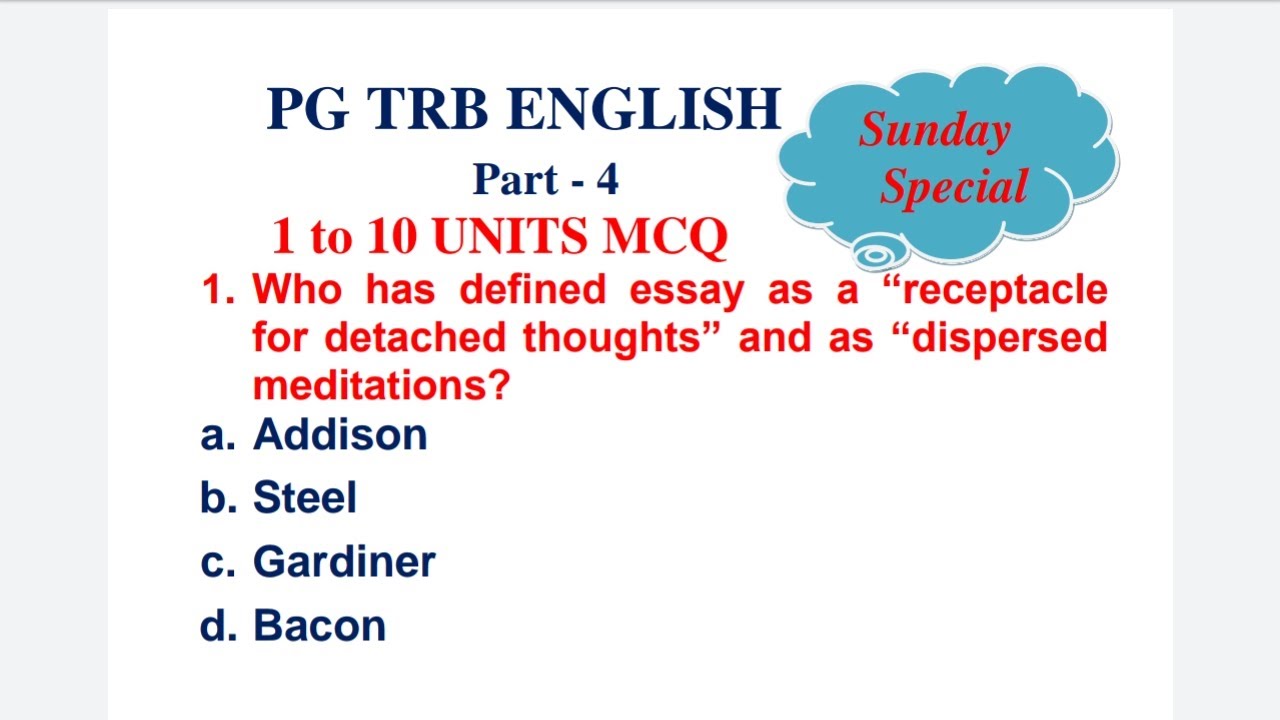 PG TRB ENGLISH

Sunday Special

Part - 4

1 to 10 UNITS MCQ

1. Who has defined essay as a “receptacle for detached thoughts” and as “dispersed meditations?

a. Addison

b. Steel

c. Gardiner

d. Bacon